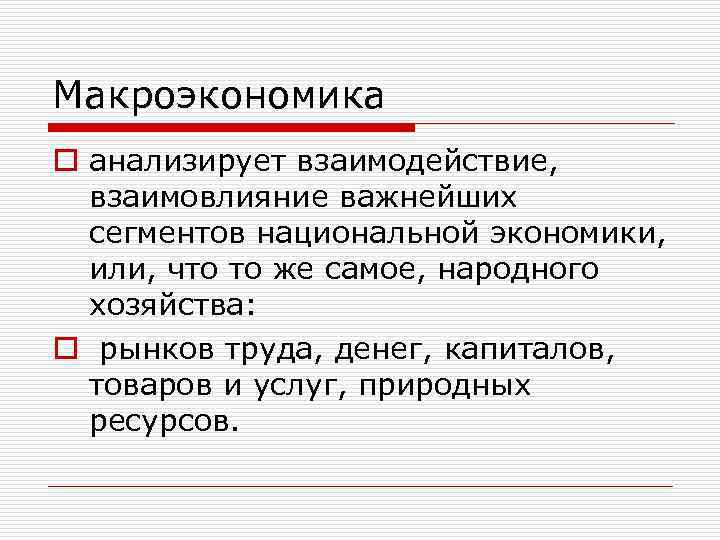 Макроэкономика

анализирует взаимодействие, взаимовлияние важнейших сегментов национальной экономики, или, что то же самое, народного хозяйства:

рынков труда, денег, капиталов, товаров и услуг, природных ресурсов.